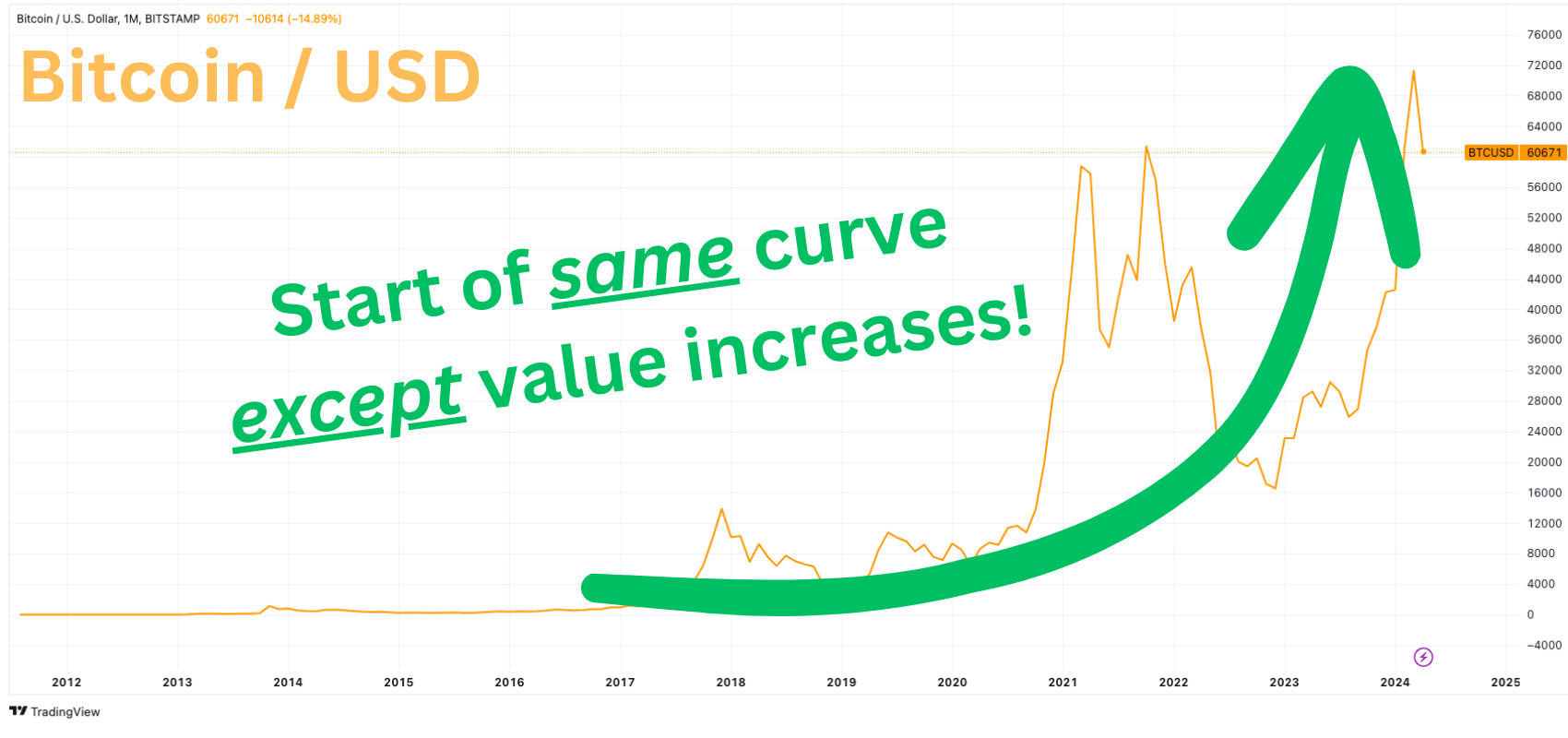 Bitcoin / U.S. Dollar, 1M, BITSTAMP 60671 −10614 (−14.89%)

Bitcoin / USD

Start of same curve except value increases!

76000
72000
68000
64000
BTCUSD 60671
56000
52000
48000
44000
40000
36000
32000
28000
24000
20000
16000
12000
8000
4000
0
−4000

2012 2013 2014 2015 2016 2017 2018 2019 2020 2021 2022 2023 2024 2025

TradingView